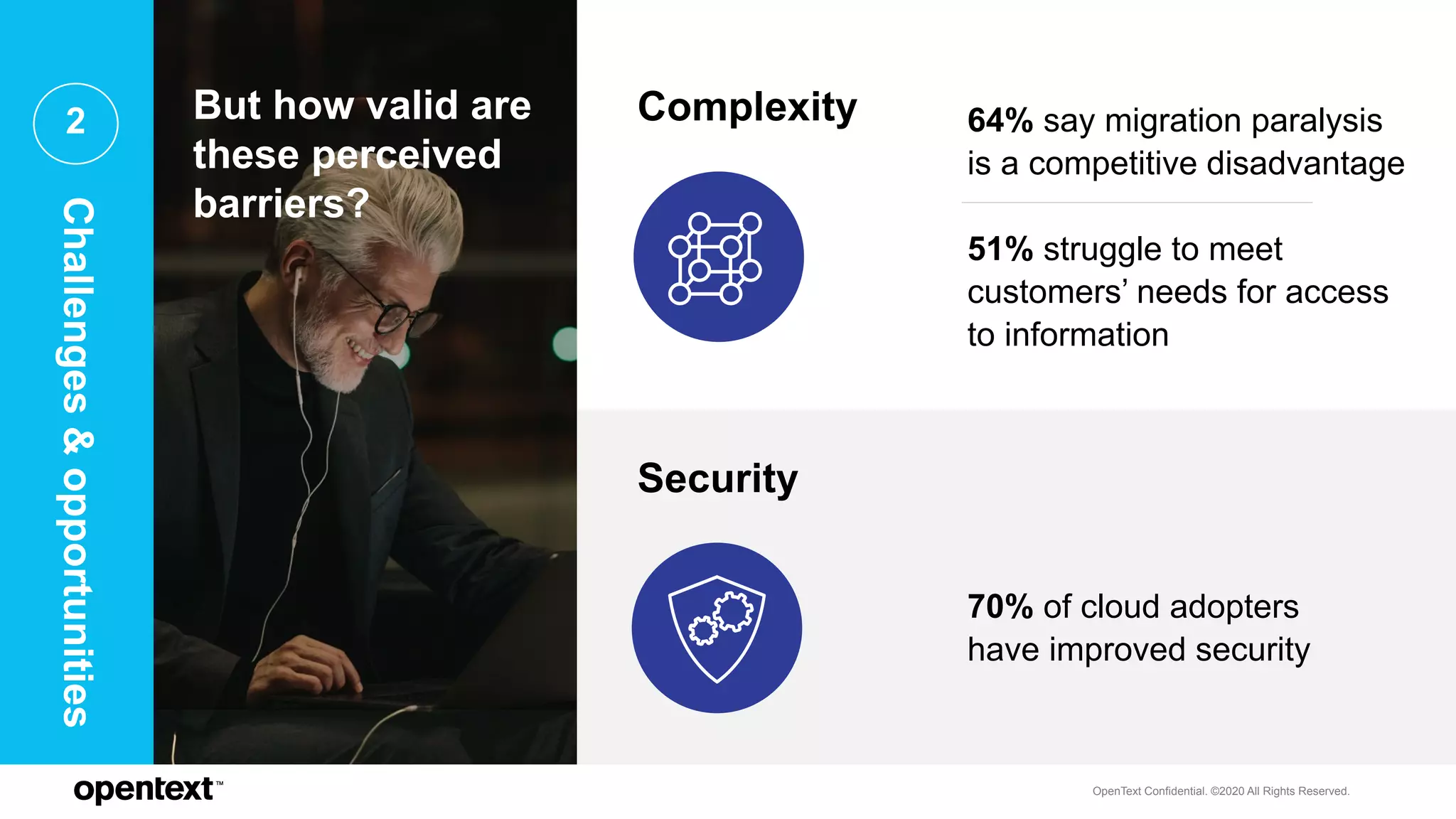 2

Challenges & opportunities

But how valid are these perceived barriers?

Complexity

64% say migration paralysis is a competitive disadvantage

51% struggle to meet customers' needs for access to information

Security

70% of cloud adopters have improved security

opentext™

OpenText Confidential. ©2020 All Rights Reserved.